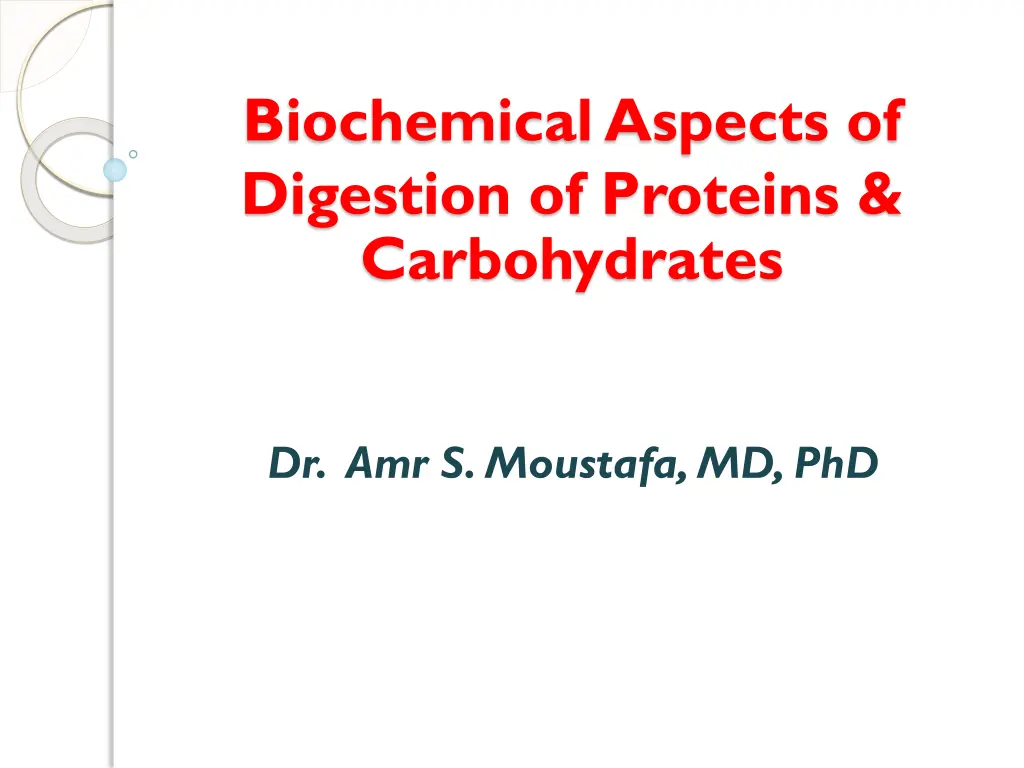 Biochemical Aspects of Digestion of Proteins & Carbohydrates

Dr. Amr S. Moustafa, MD, PhD